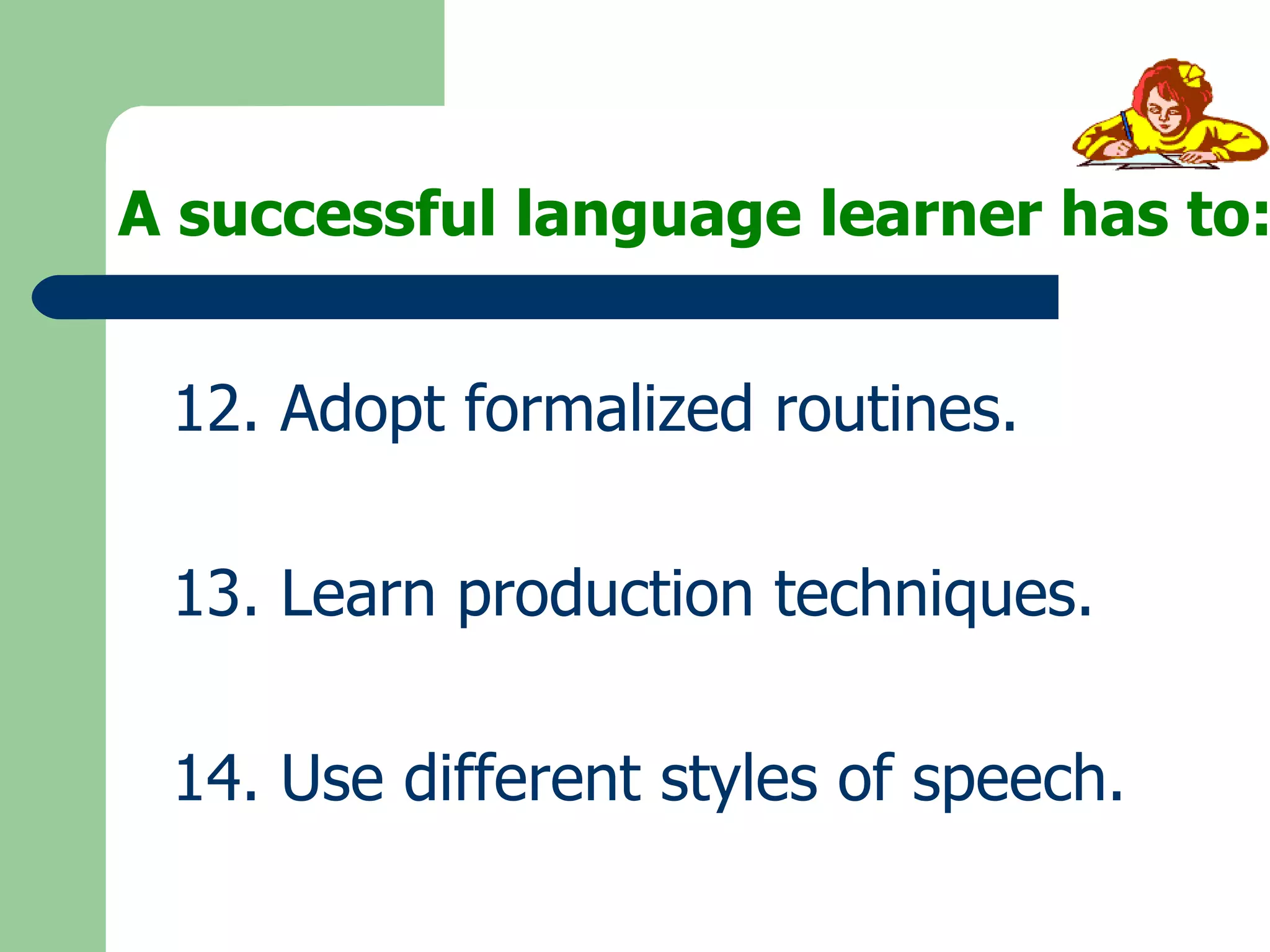 A successful language learner has to:

12. Adopt formalized routines.

13. Learn production techniques.

14. Use different styles of speech.